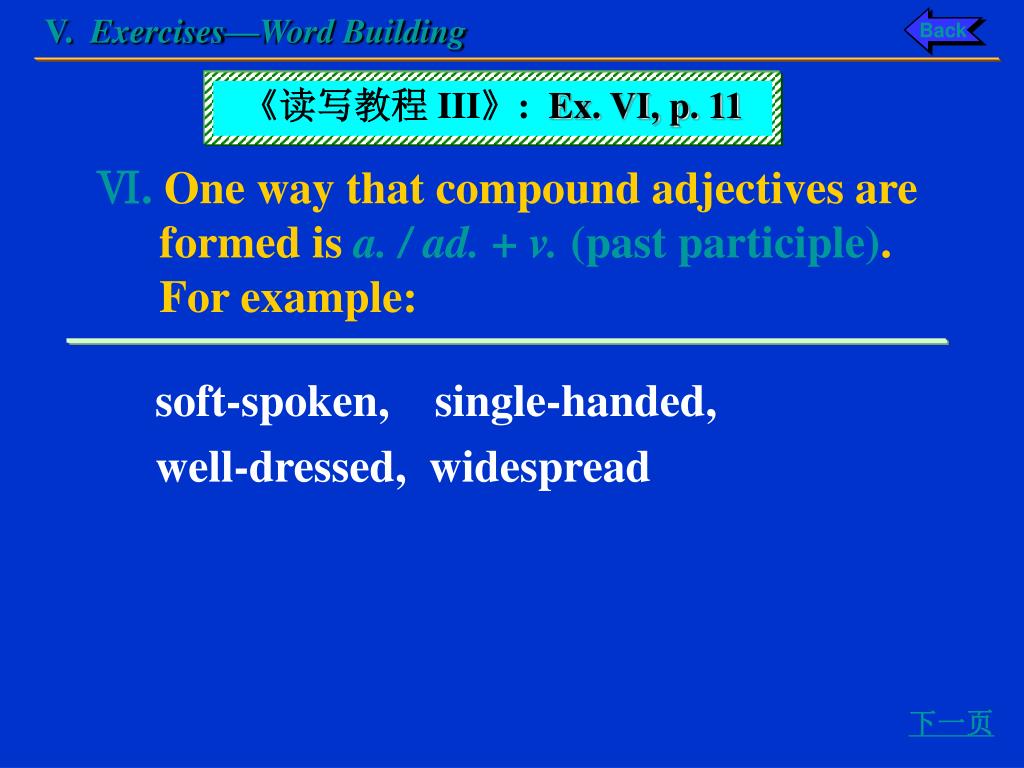 V. Exercises—Word Building

Back

《读写教程 III》: Ex. VI, p. 11

Ⅵ. One way that compound adjectives are formed is a. / ad. + v. (past participle). For example:

soft-spoken, single-handed,

well-dressed, widespread

下一页